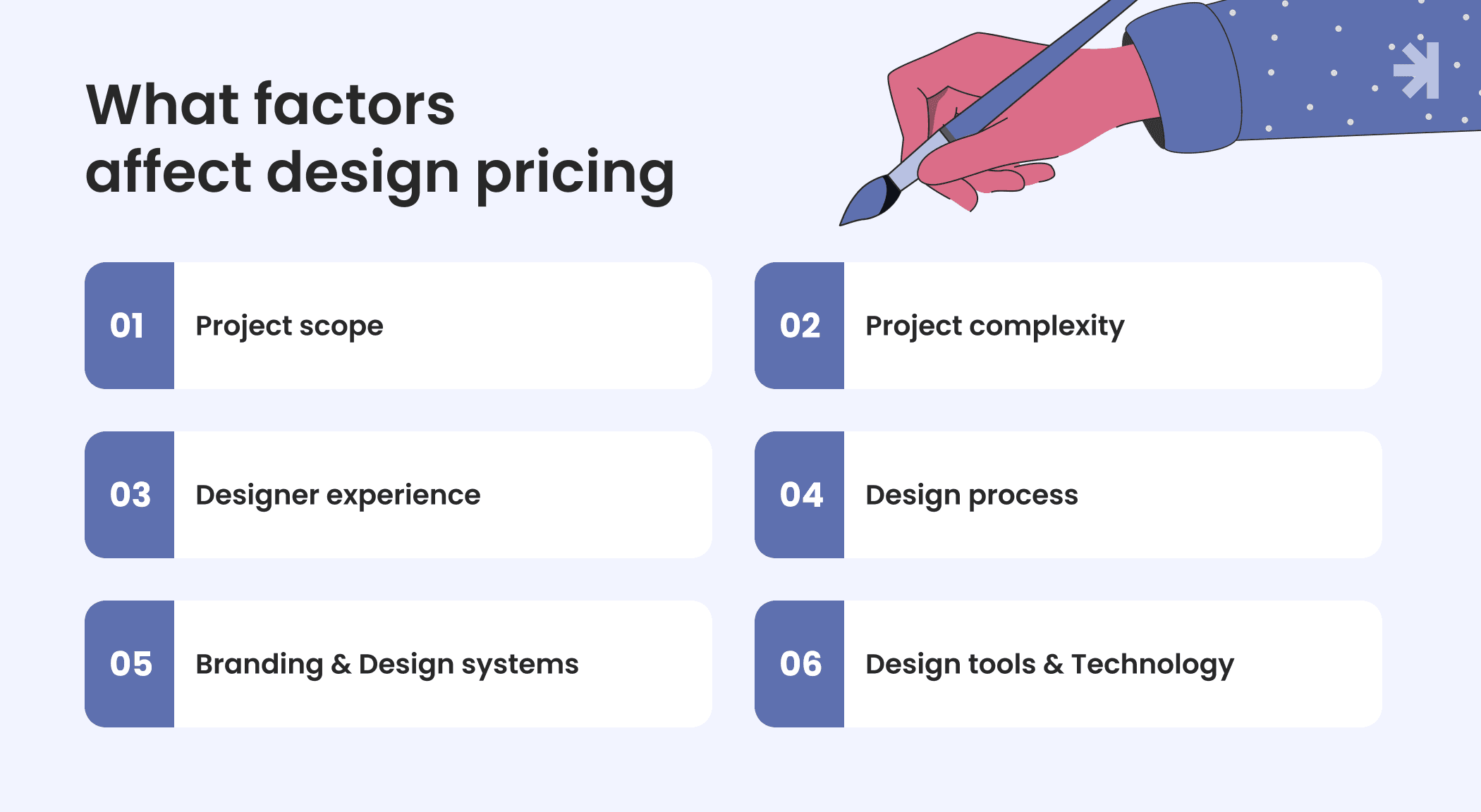 What factors affect design pricing

01 Project scope

02 Project complexity

03 Designer experience

04 Design process

05 Branding & Design systems

06 Design tools & Technology